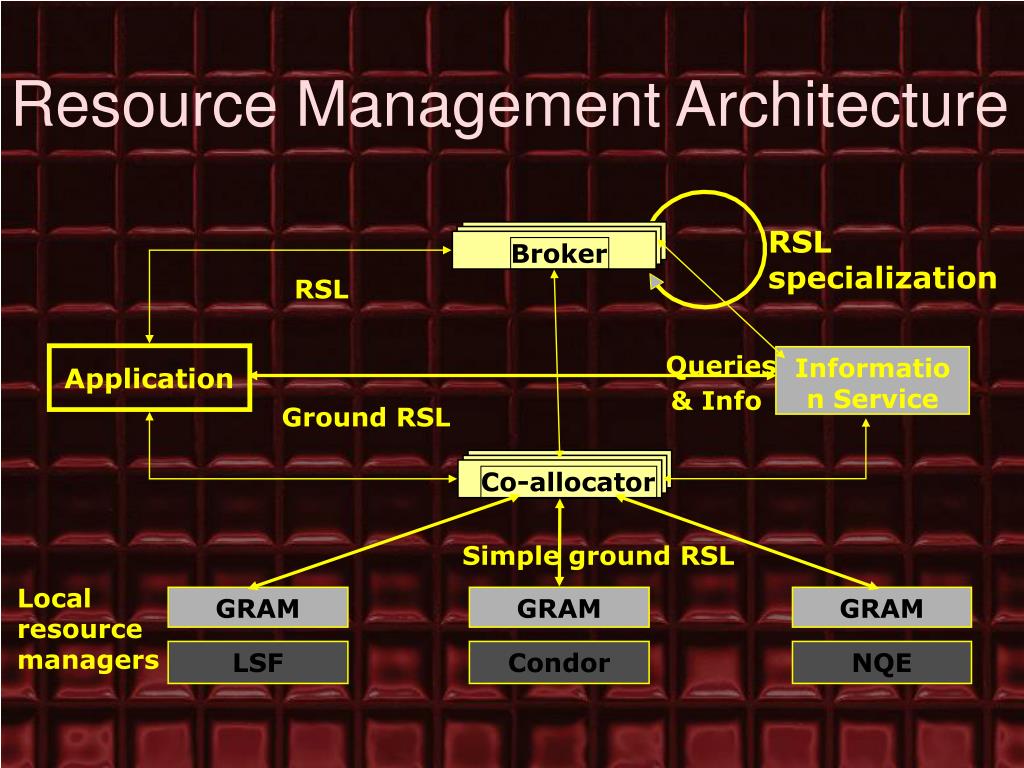 Resource Management Architecture

Broker

RSL specialization

RSL

Application

Queries & Info

Informatio n Service

Ground RSL

Co-allocator

Simple ground RSL

Local resource managers

GRAM

GRAM

GRAM

LSF

Condor

NQE